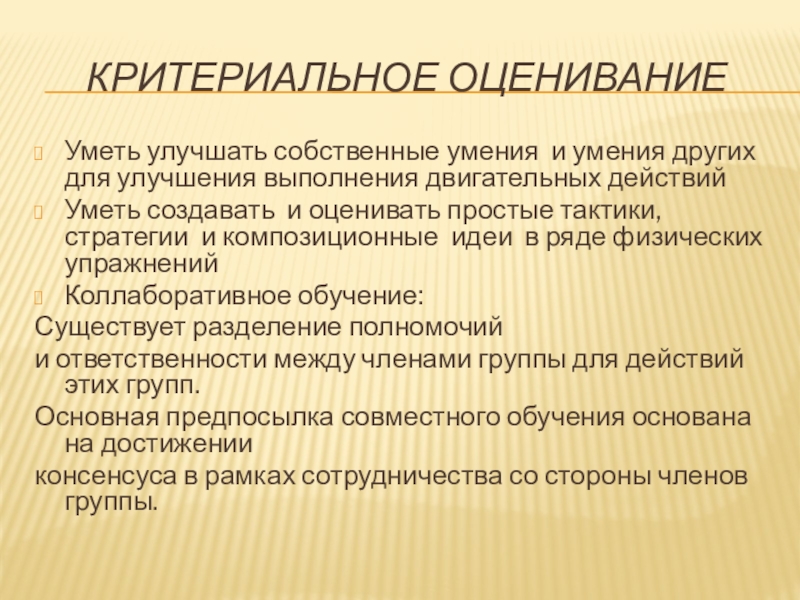 КРИТЕРИАЛЬНОЕ ОЦЕНИВАНИЕ

Уметь улучшать собственные умения и умения других для улучшения выполнения двигательных действий

Уметь создавать и оценивать простые тактики, стратегии и композиционные идеи в ряде физических упражнений

Коллаборативное обучение:

Существует разделение полномочий

и ответственности между членами группы для действий этих групп.

Основная предпосылка совместного обучения основана на достижении

консенсуса в рамках сотрудничества со стороны членов группы.